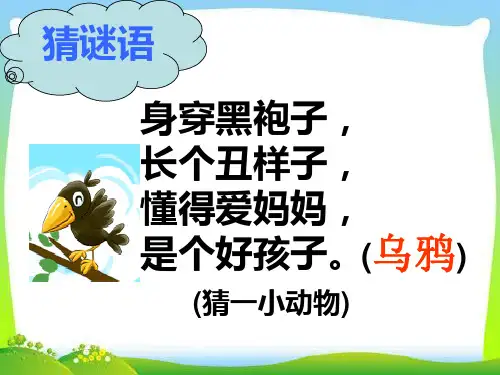 猜谜语

身穿黑袍子，
长个丑样子，
懂得爱妈妈，
是个好孩子。(乌鸦)

(猜一小动物)